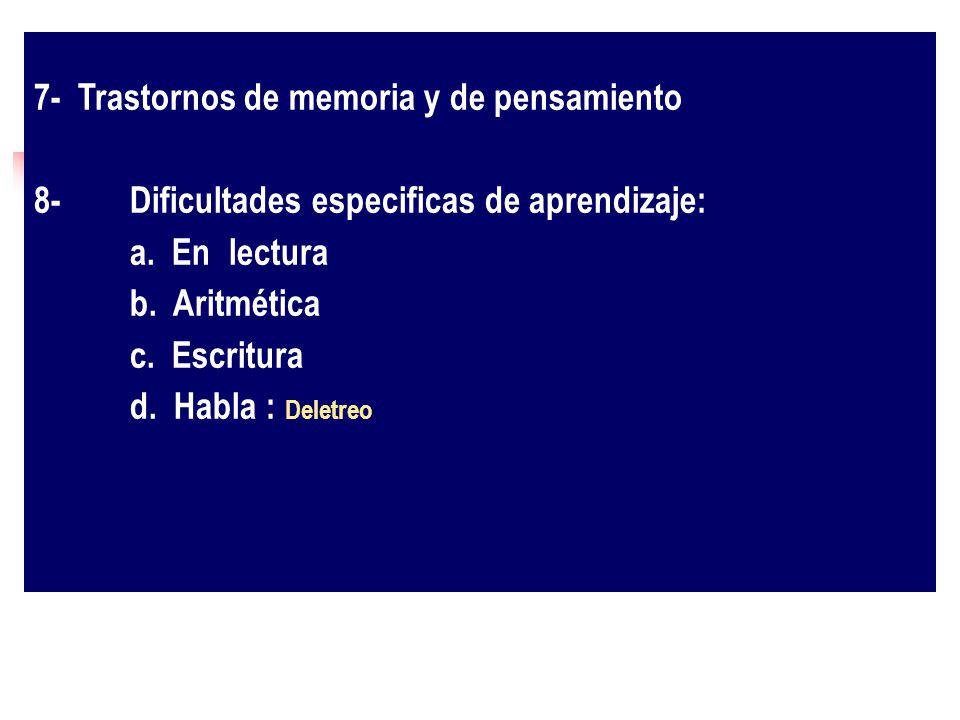 7- Trastornos de memoria y de pensamiento

8- Dificultades especificas de aprendizaje:
a. En lectura
b. Aritmética
c. Escritura
d. Habla : Deletreo